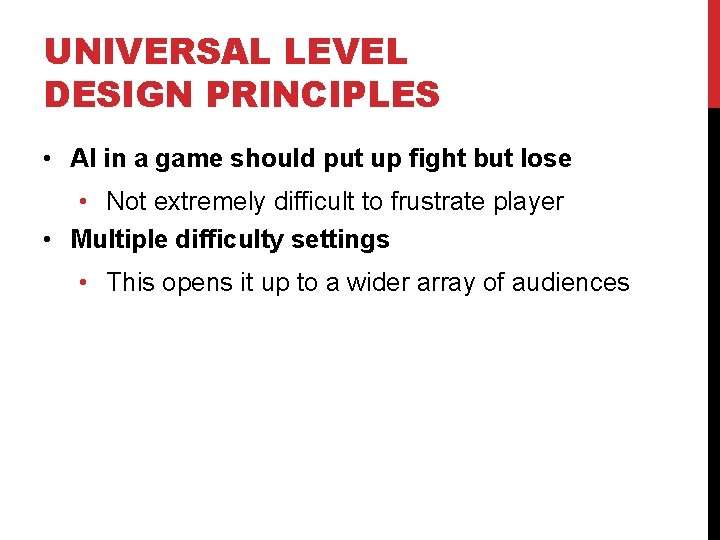 UNIVERSAL LEVEL DESIGN PRINCIPLES

• AI in a game should put up fight but lose
  • Not extremely difficult to frustrate player
• Multiple difficulty settings
  • This opens it up to a wider array of audiences